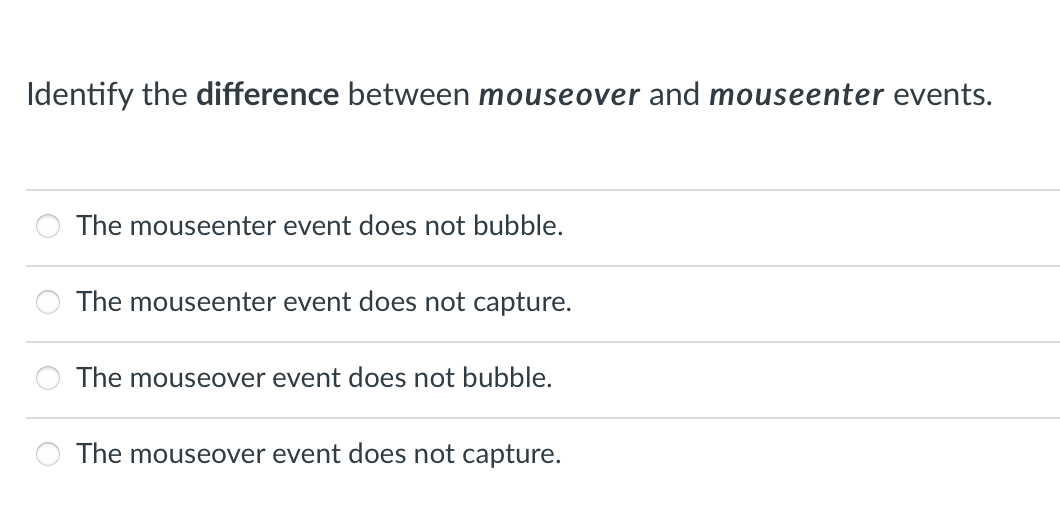 Identify the difference between mouseover and mouseenter events.

The mouseenter event does not bubble.

The mouseenter event does not capture.

The mouseover event does not bubble.

The mouseover event does not capture.